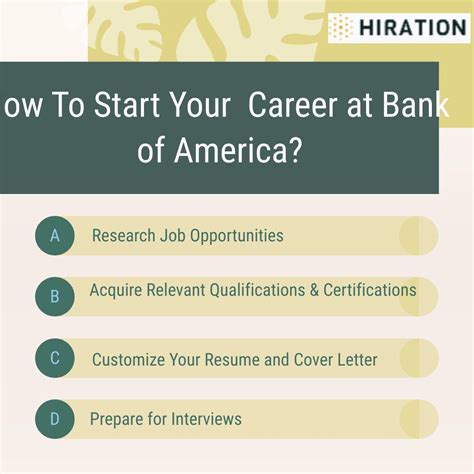 HIRATION

ow To Start Your Career at Bank of America?

A Research Job Opportunities

B Acquire Relevant Qualifications & Certifications

C Customize Your Resume and Cover Letter

D Prepare for Interviews